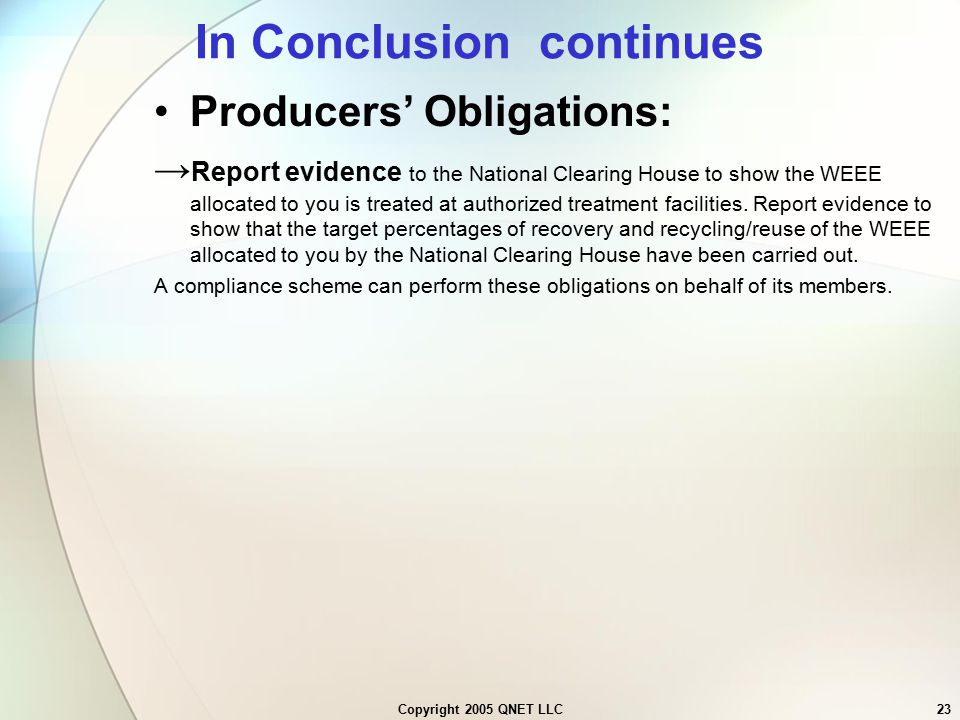 In Conclusion continues

• Producers' Obligations:

→Report evidence to the National Clearing House to show the WEEE allocated to you is treated at authorized treatment facilities. Report evidence to show that the target percentages of recovery and recycling/reuse of the WEEE allocated to you by the National Clearing House have been carried out.

A compliance scheme can perform these obligations on behalf of its members.

Copyright 2005 QNET LLC

23